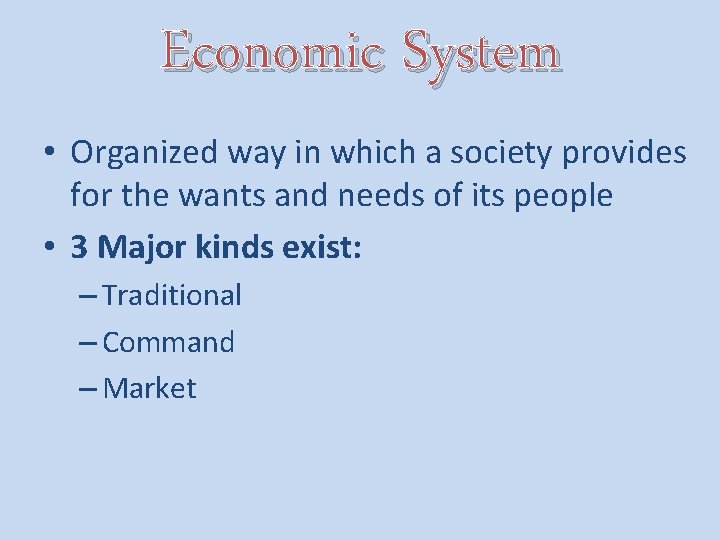 Economic System

• Organized way in which a society provides for the wants and needs of its people
• 3 Major kinds exist:
– Traditional
– Command
– Market